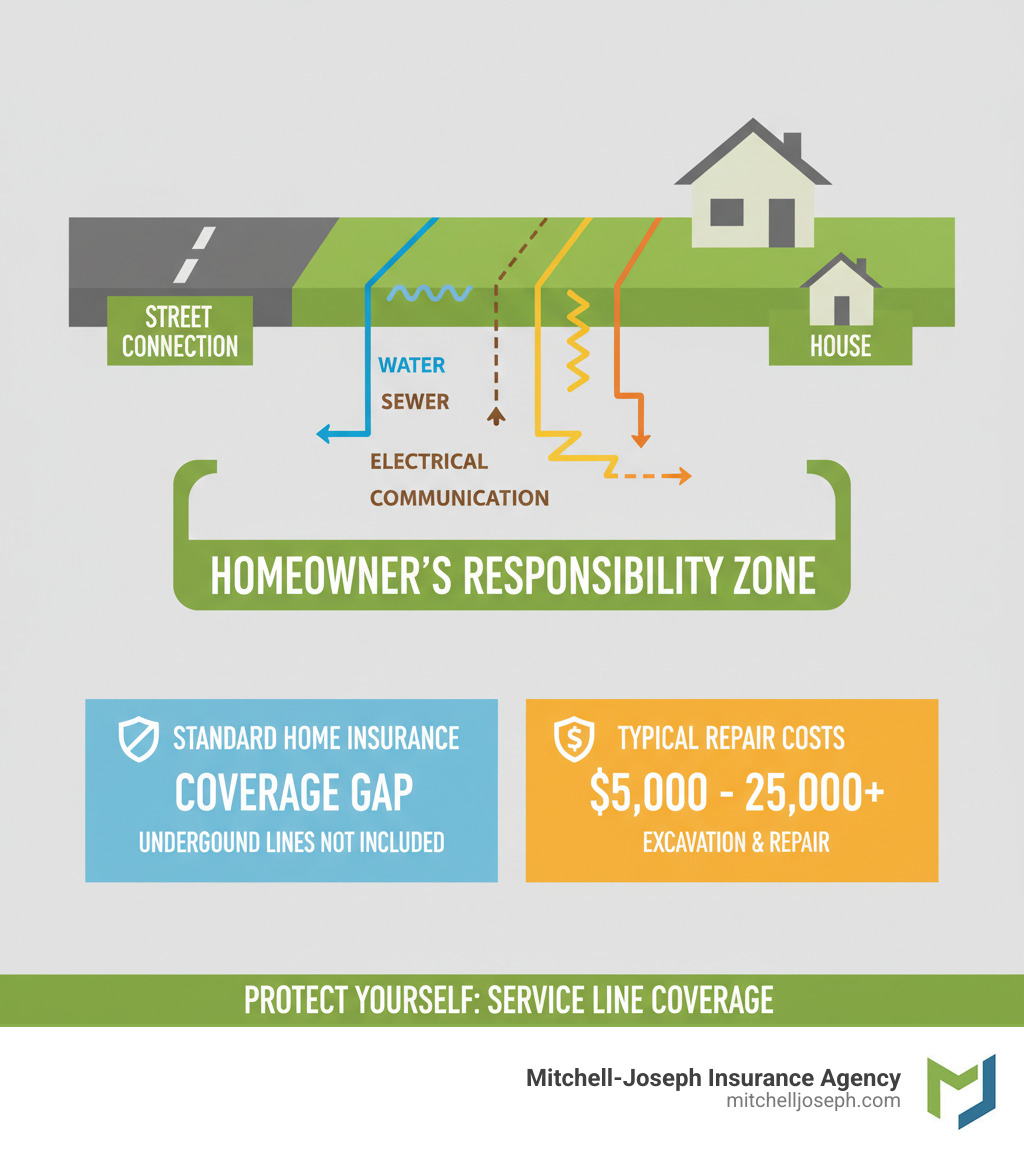 STREET CONNECTION

HOUSE

WATER

SEWER

ELECTRICAL

COMMUNICATION

HOMEOWNER'S RESPONSIBILITY ZONE

STANDARD HOME INSURANCE
COVERAGE GAP
UNDERGOUND LINES NOT INCLUDED

TYPICAL REPAIR COSTS
$5,000 - 25,000+
EXCAVATION & REPAIR

PROTECT YOURSELF: SERVICE LINE COVERAGE

Mitchell-Joseph Insurance Agency
mitchelljoseph.com